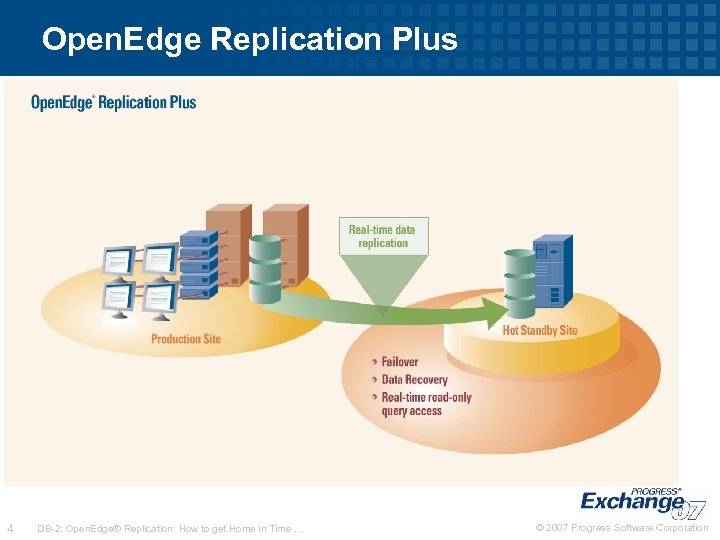 OpenEdge Replication Plus

OpenEdge® Replication Plus

Real-time data replication

Production Site

Hot Standby Site

• Failover
• Data Recovery
• Real-time read-only query access

PROGRESS® Exchange 07

4 DB-2: OpenEdge® Replication: How to get Home in Time …

© 2007 Progress Software Corporation